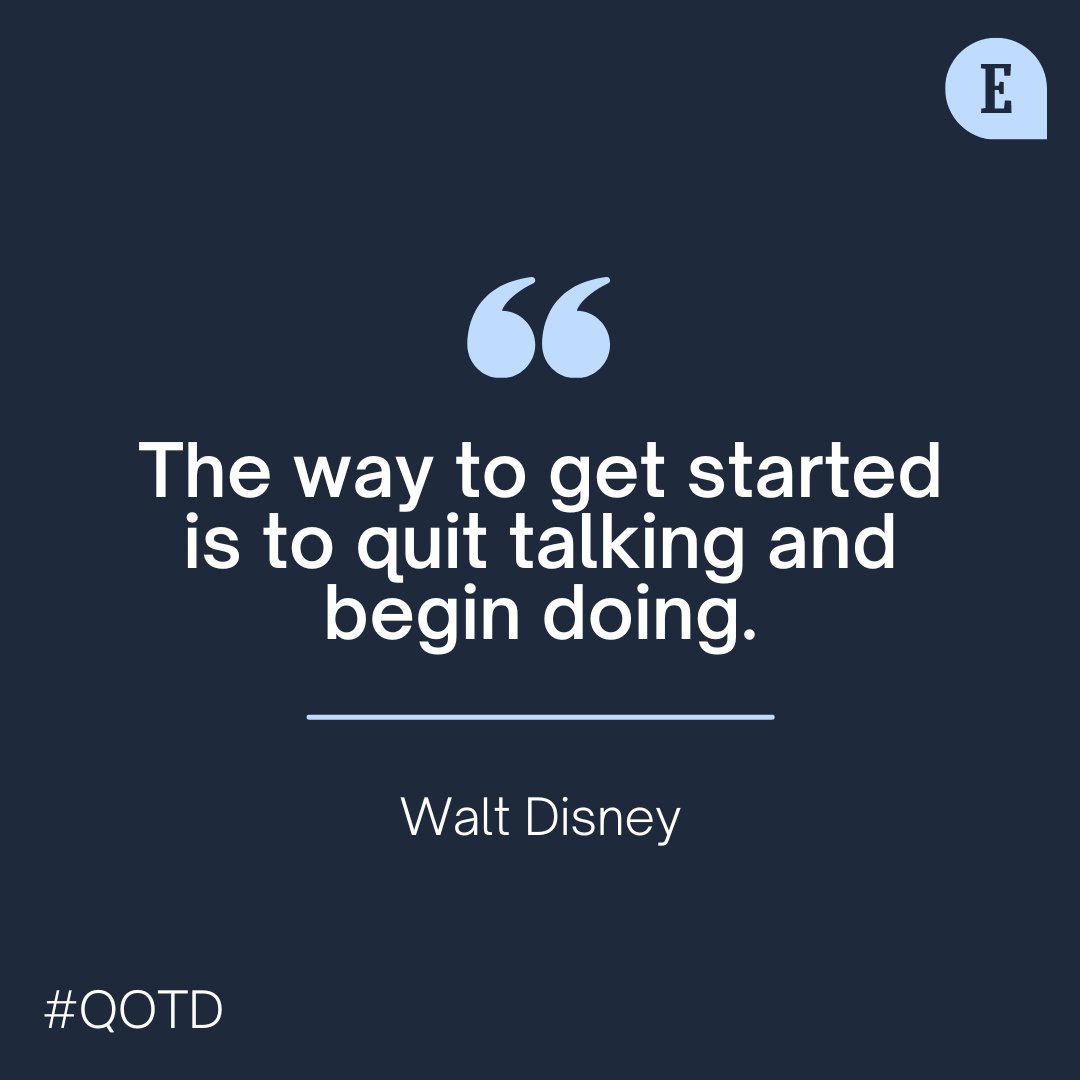 E

“

The way to get started is to quit talking and begin doing.

Walt Disney

#QOTD